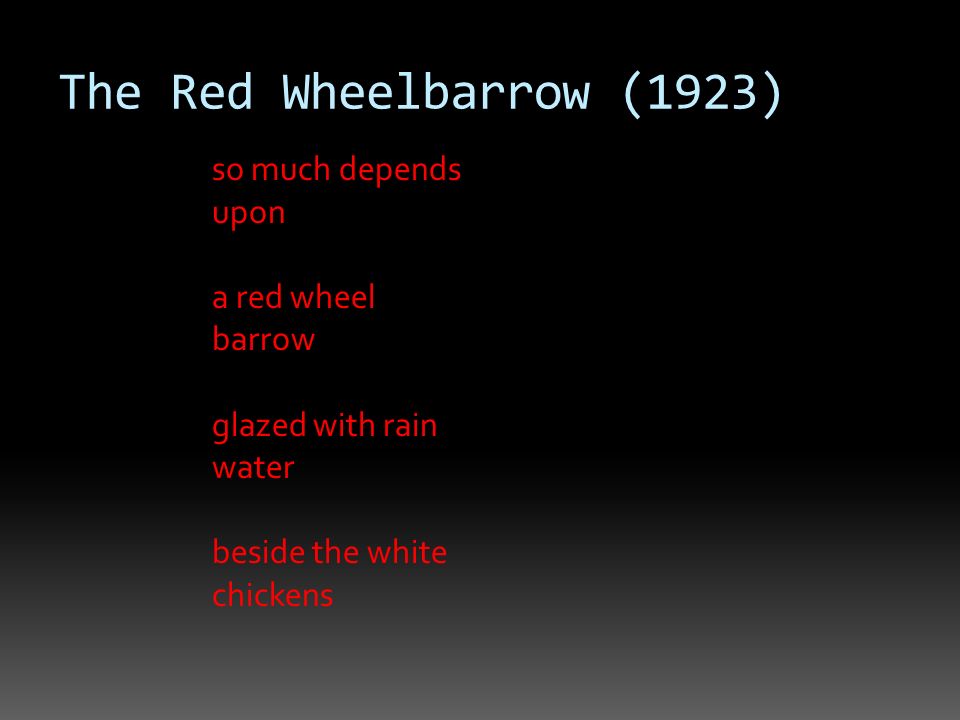 The Red Wheelbarrow (1923)

so much depends
upon

a red wheel
barrow

glazed with rain
water

beside the white
chickens